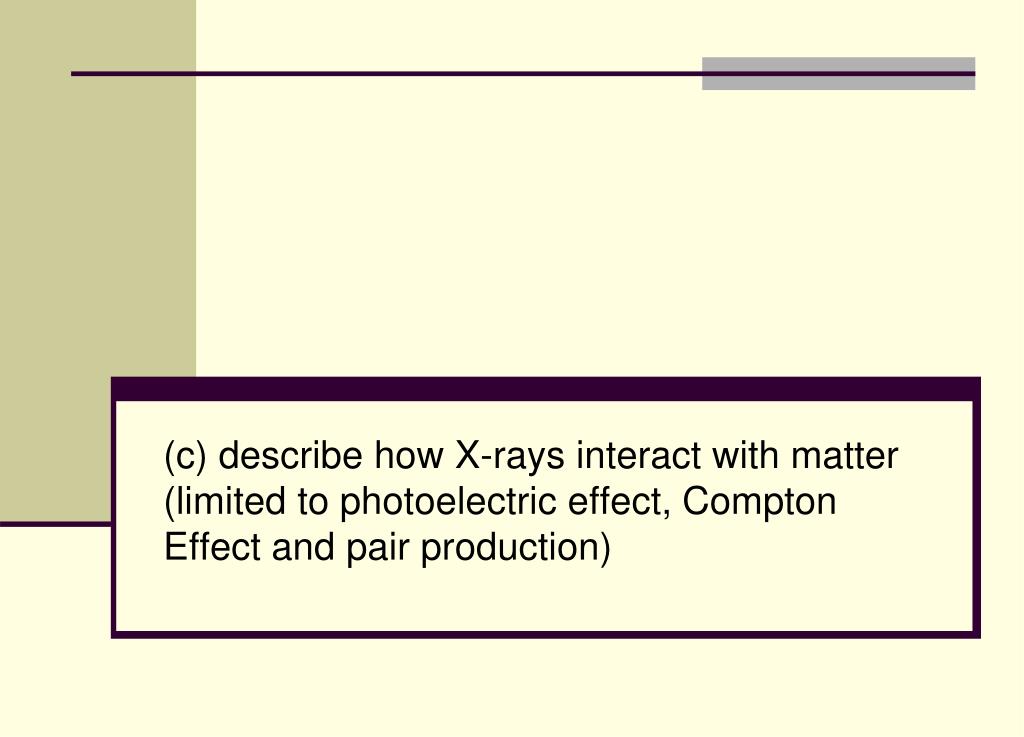 (c) describe how X-rays interact with matter (limited to photoelectric effect, Compton Effect and pair production)